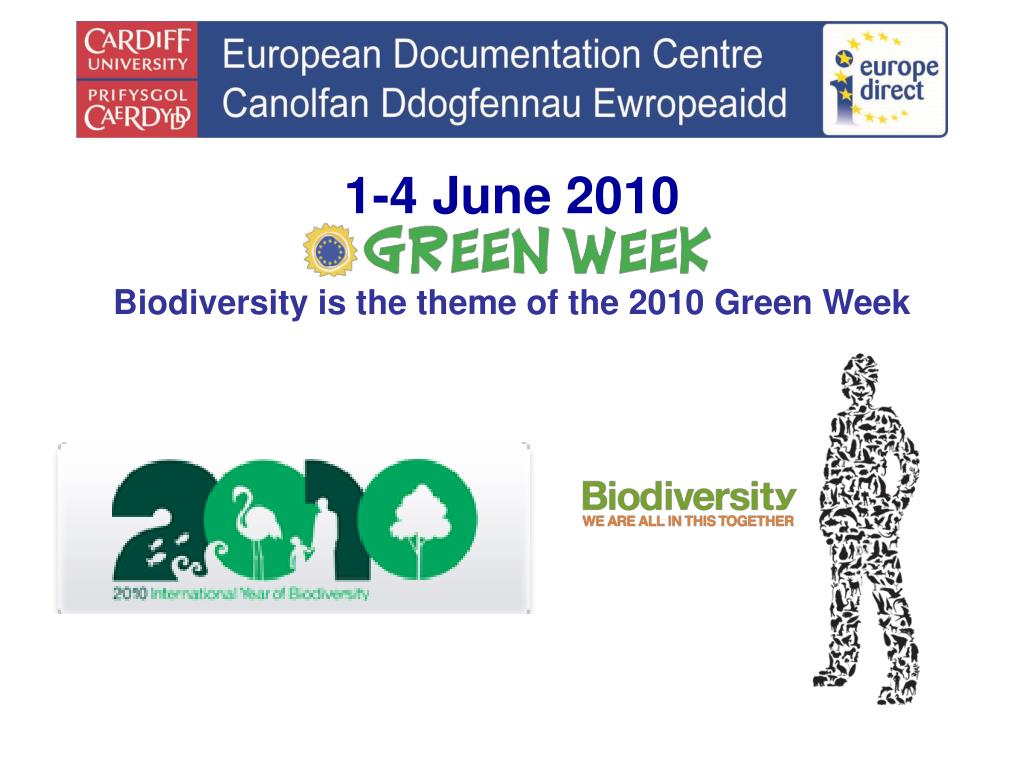 CARDIFF UNIVERSITY
PRIFYSGOL CAERDYDD

European Documentation Centre
Canolfan Ddogfennau Ewropeaidd

europe direct

1-4 June 2010

GREEN WEEK

Biodiversity is the theme of the 2010 Green Week

2010

2010 International Year of Biodiversity

Biodiversity
WE ARE ALL IN THIS TOGETHER